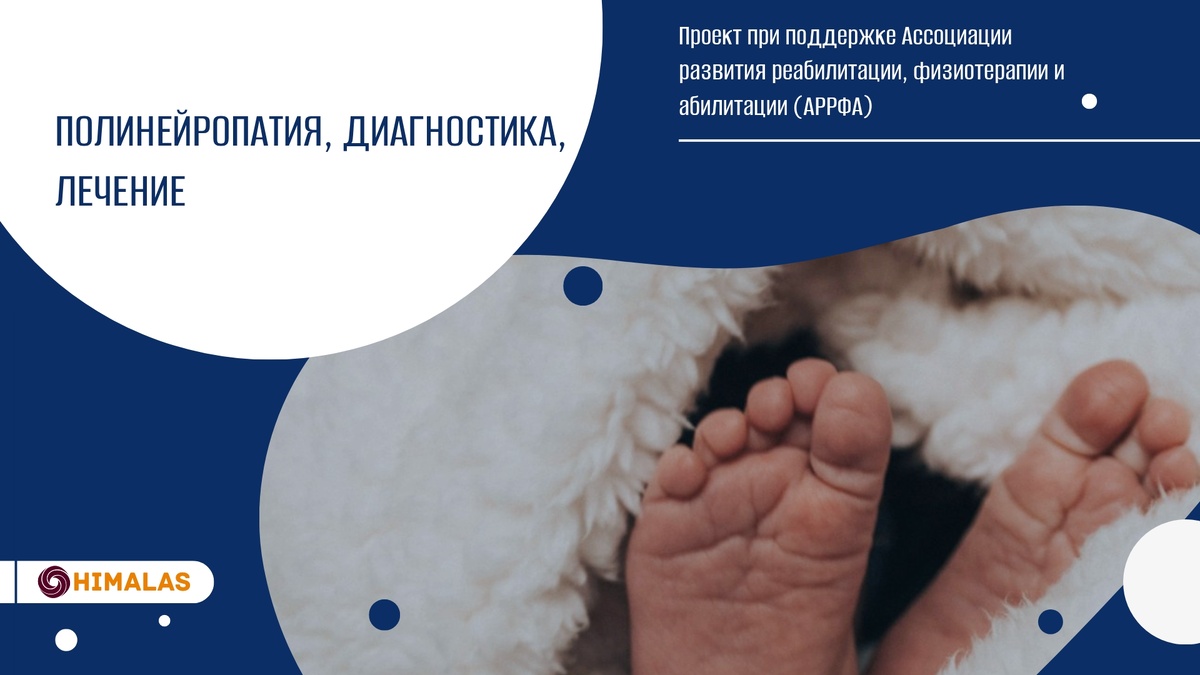 ПОЛИНЕЙРОПАТИЯ, ДИАГНОСТИКА, ЛЕЧЕНИЕ

Проект при поддержке Ассоциации развития реабилитации, физиотерапии и абилитации (АРРФА)

HIMALAS